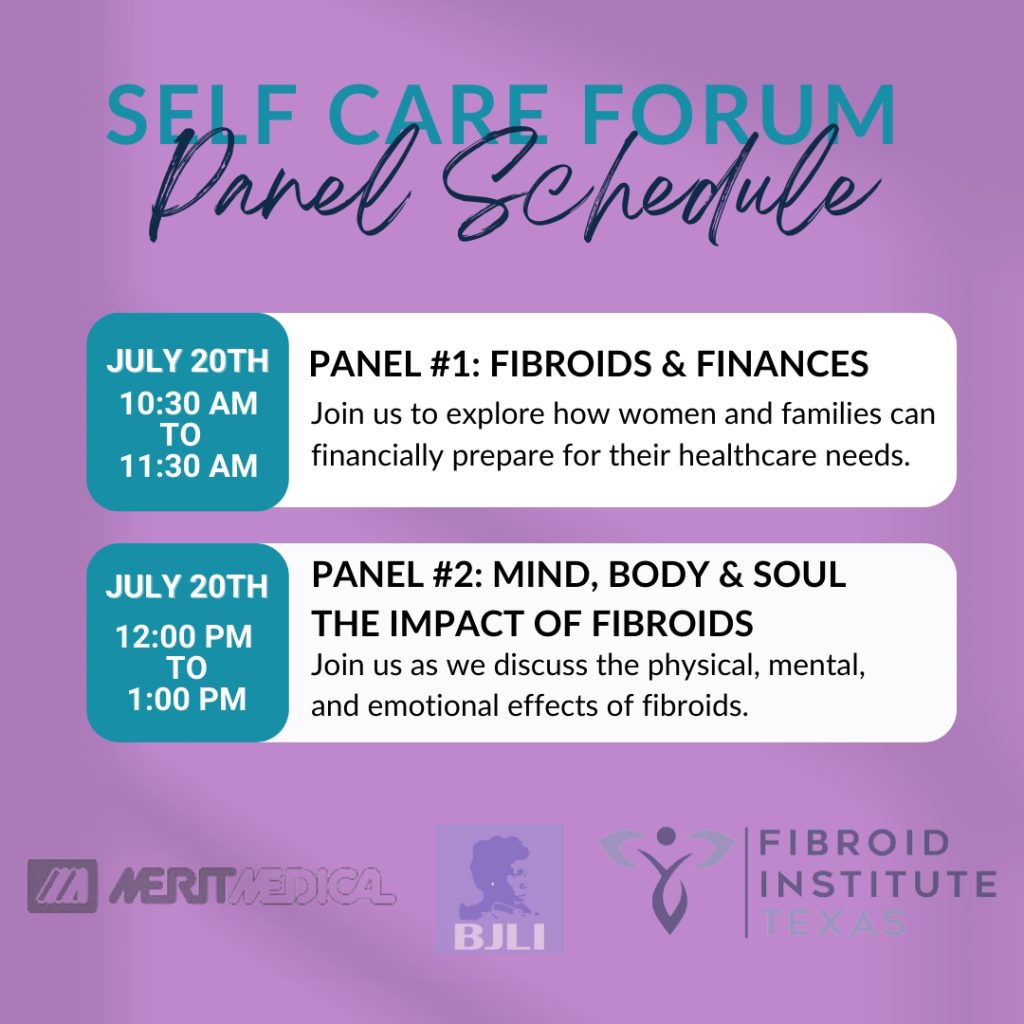 SELF CARE FORUM
Panel Schedule

JULY 20TH
10:30 AM
TO
11:30 AM

PANEL #1: FIBROIDS & FINANCES
Join us to explore how women and families can financially prepare for their healthcare needs.

JULY 20TH
12:00 PM
TO
1:00 PM

PANEL #2: MIND, BODY & SOUL
THE IMPACT OF FIBROIDS
Join us as we discuss the physical, mental, and emotional effects of fibroids.

MERITMEDICAL

BJLI

FIBROID
INSTITUTE
TEXAS